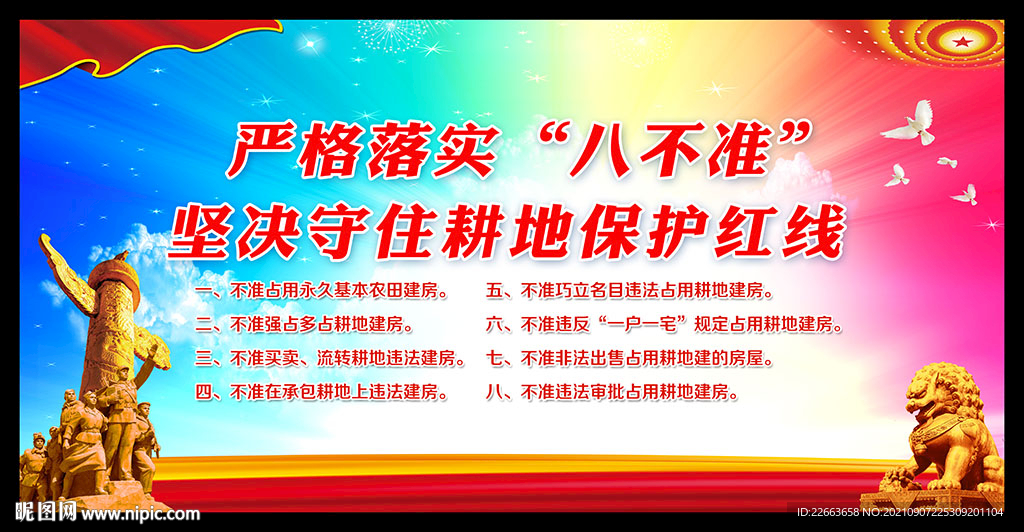 严格落实“八不准”
坚决守住耕地保护红线

一、不准占用永久基本农田建房。
二、不准强占多占耕地建房。
三、不准买卖、流转耕地违法建房。
四、不准在承包耕地上违法建房。

五、不准巧立名目违法占用耕地建房。
六、不准违反“一户一宅”规定占用耕地建房。
七、不准非法出售占用耕地建的房屋。
八、不准违法审批占用耕地建房。

昵图网 www.nipic.com
ID:22663658 NO:20210907225309201104